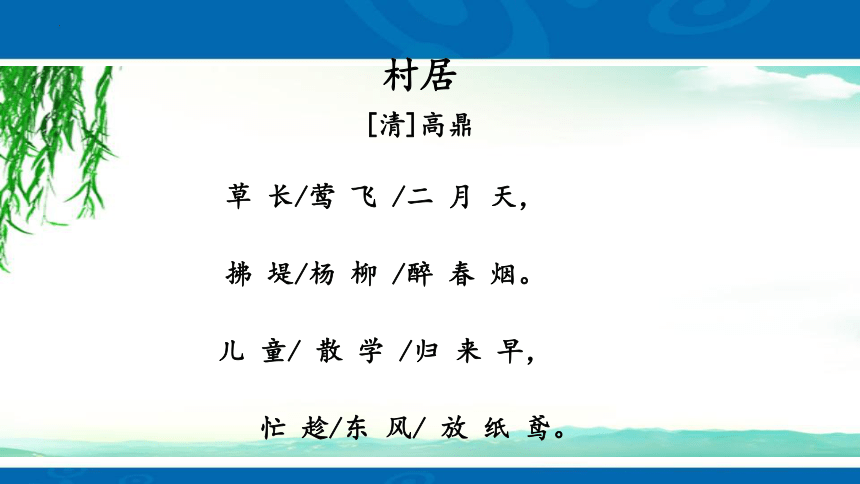 村居

[清]高鼎

草 长/莺 飞 /二 月 天，

拂 堤/杨 柳 /醉 春 烟。

儿 童/ 散 学 /归 来 早，

忙 趁/东 风/ 放 纸 鸢。